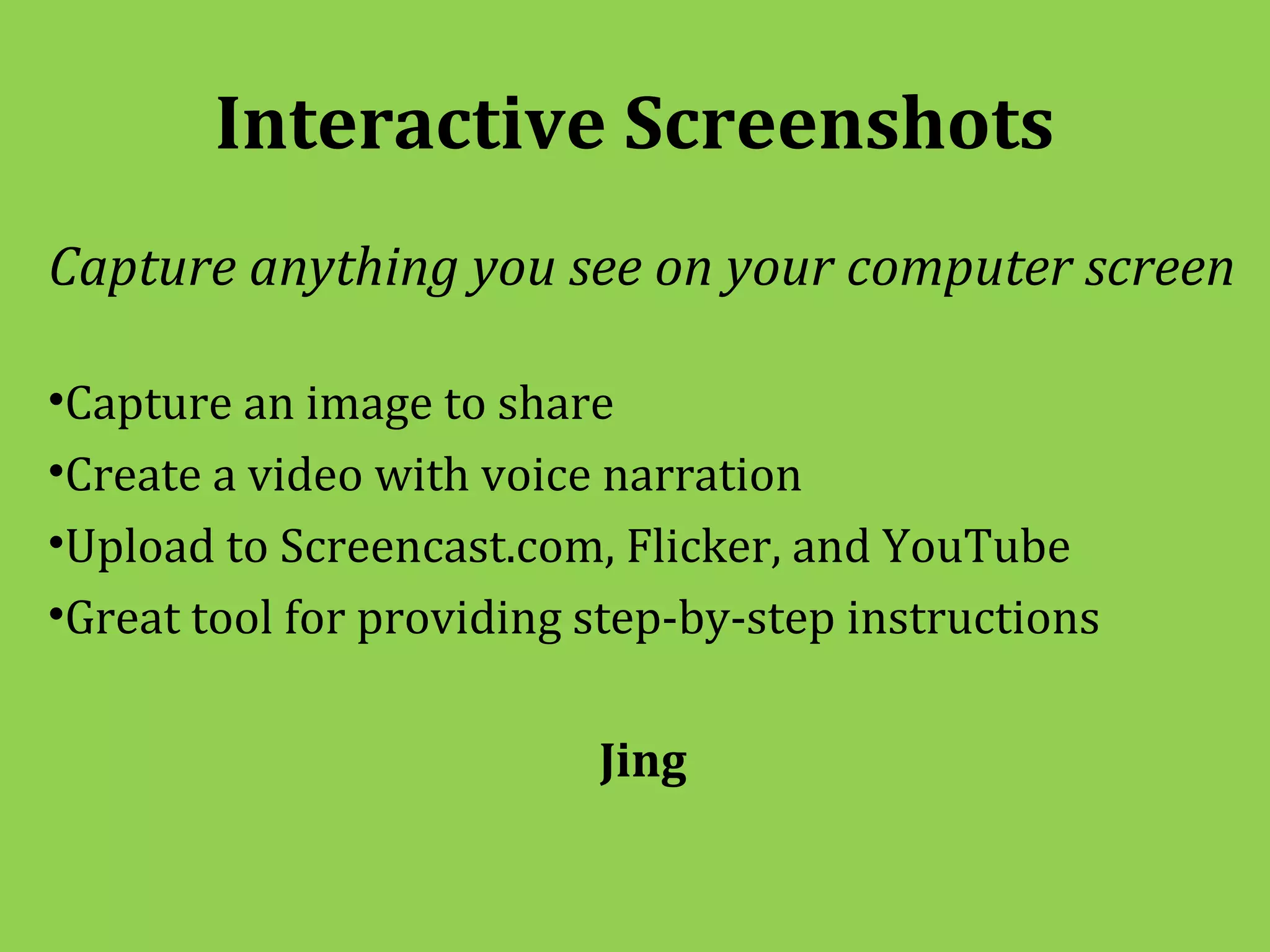 Interactive Screenshots

Capture anything you see on your computer screen

•Capture an image to share
•Create a video with voice narration
•Upload to Screencast.com, Flicker, and YouTube
•Great tool for providing step-by-step instructions

Jing